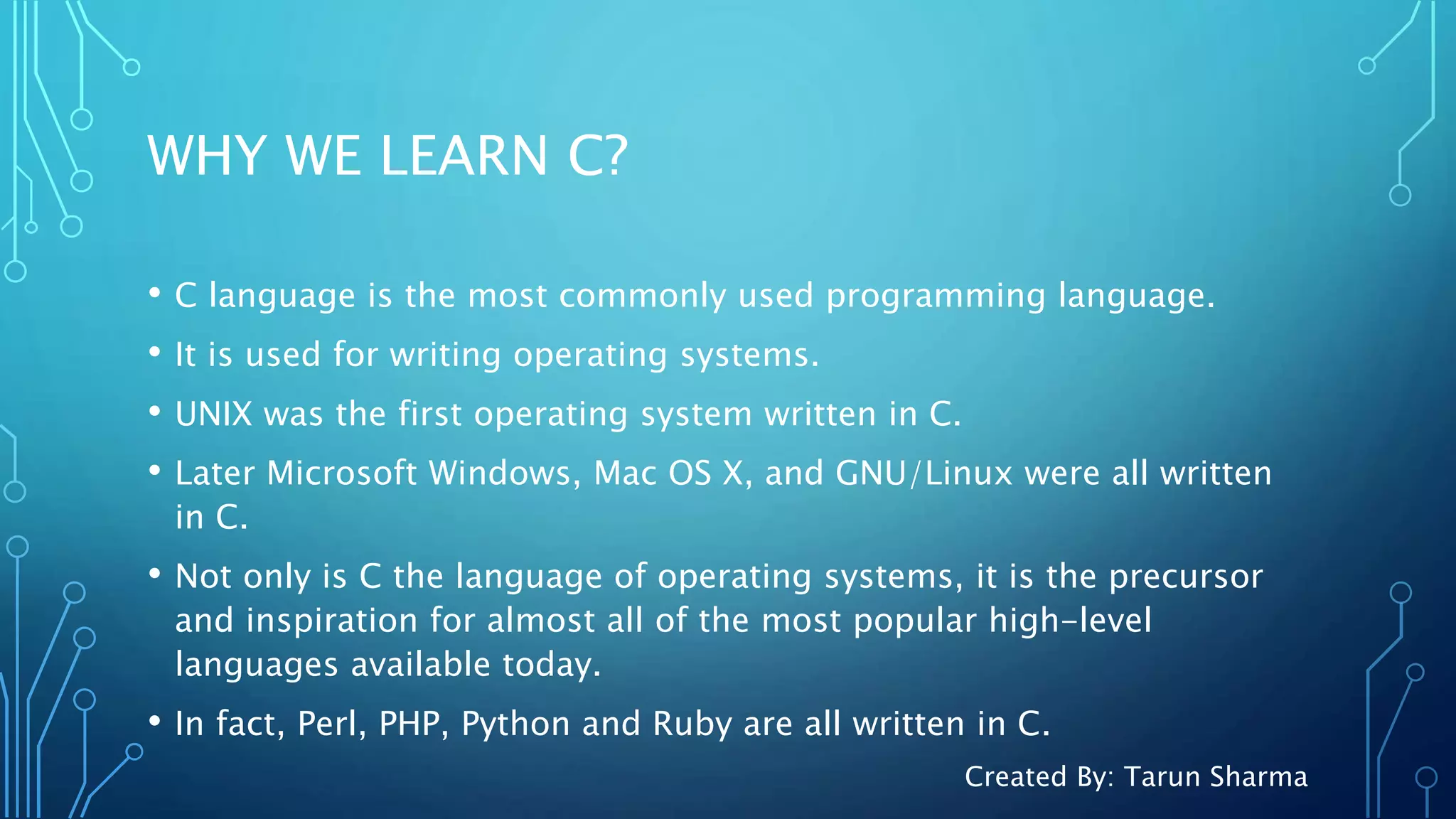 WHY WE LEARN C?

• C language is the most commonly used programming language.
• It is used for writing operating systems.
• UNIX was the first operating system written in C.
• Later Microsoft Windows, Mac OS X, and GNU/Linux were all written in C.
• Not only is C the language of operating systems, it is the precursor and inspiration for almost all of the most popular high-level languages available today.
• In fact, Perl, PHP, Python and Ruby are all written in C.

Created By: Tarun Sharma